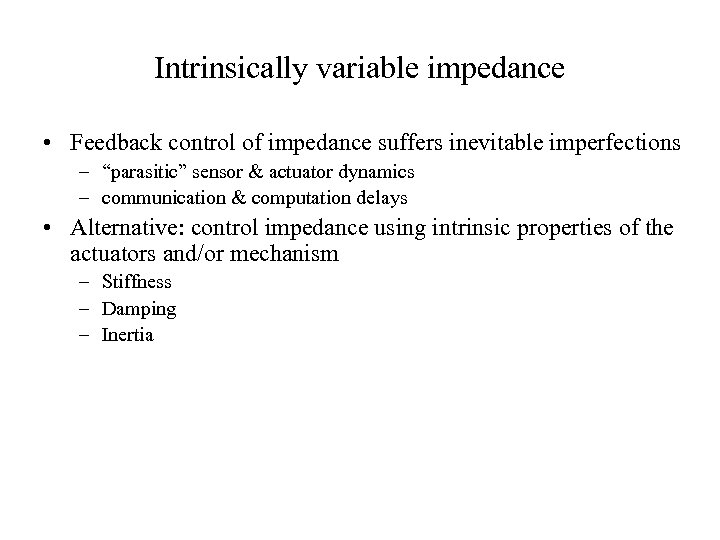 Intrinsically variable impedance

• Feedback control of impedance suffers inevitable imperfections
– “parasitic” sensor & actuator dynamics
– communication & computation delays

• Alternative: control impedance using intrinsic properties of the actuators and/or mechanism
– Stiffness
– Damping
– Inertia